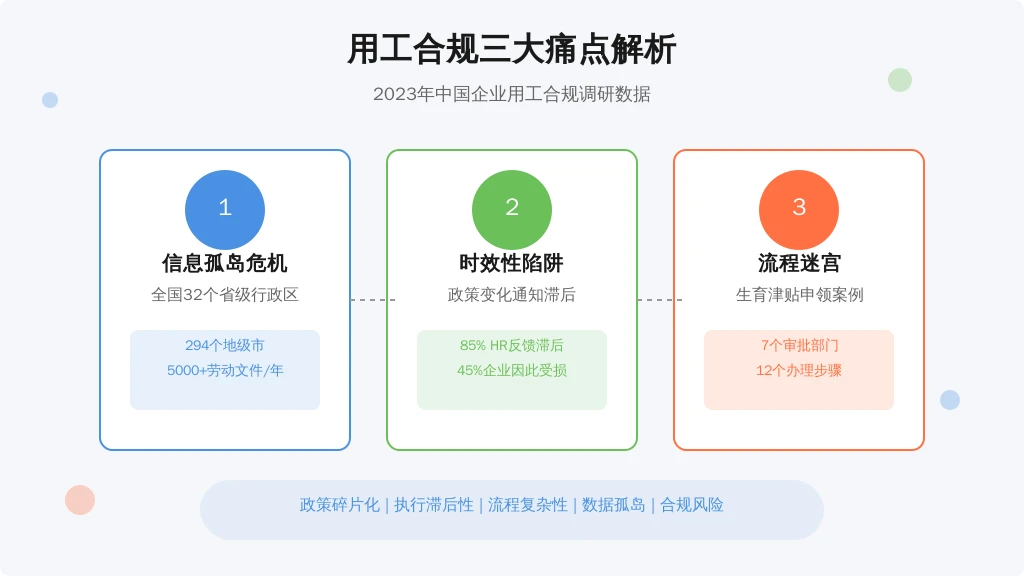 用工合规三大痛点解析

2023年中国企业用工合规调研数据

1

信息孤岛危机

全国32个省级行政区

294个地级市

5000+劳动文件/年

2

时效性陷阱

政策变化通知滞后

85% HR反馈滞后

45%企业因此受损

3

流程迷宫

生育津贴申领案例

7个审批部门

12个办理步骤

政策碎片化 | 执行滞后性 | 流程复杂性 | 数据孤岛 | 合规风险